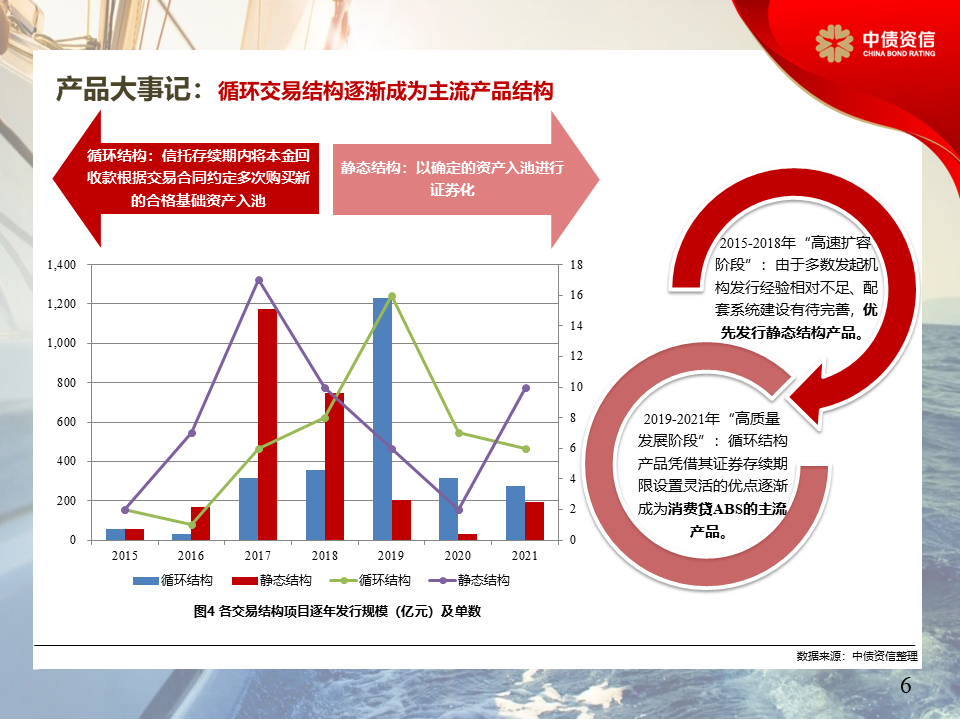 中债资信
CHINA BOND RATING

产品大事记：循环交易结构逐渐成为主流产品结构

循环结构：信托存续期内将本金回收款根据交易合同约定多次购买新的合格基础资产入池

静态结构：以确定的资产入池进行证券化

1,400
1,200
1,000
800
600
400
200
0

18
16
14
12
10
8
6
4
2
0

2015 2016 2017 2018 2019 2020 2021

循环结构 静态结构 循环结构 静态结构

图4 各交易结构项目逐年发行规模（亿元）及单数

2015-2018年“高速扩容阶段”：由于多数发起机构发行经验相对不足、配套系统建设有待完善，优先发行静态结构产品。

2019-2021年“高质量发展阶段”：循环结构产品凭借其证券存续期限设置灵活的优点逐渐成为消费贷ABS的主流产品。

数据来源：中债资信整理

6